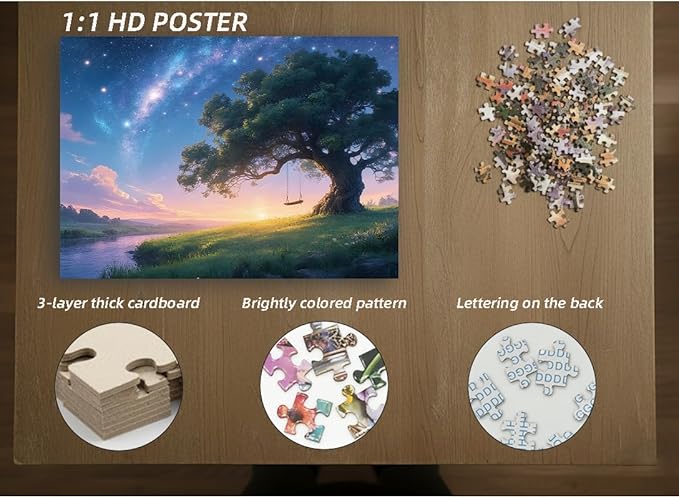 1:1 HD POSTER

3-layer thick cardboard

Brightly colored pattern

Lettering on the back